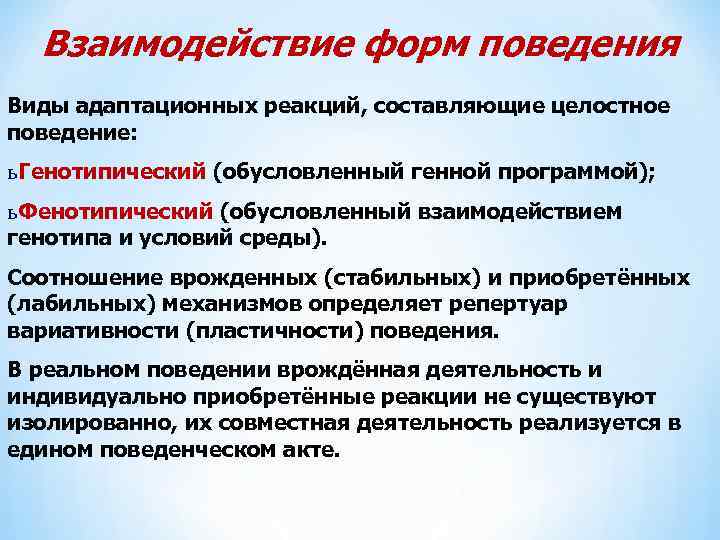 Взаимодействие форм поведения

Виды адаптационных реакций, составляющие целостное поведение:

ьГенотипический (обусловленный генной программой);

ьФенотипический (обусловленный взаимодействием генотипа и условий среды).

Соотношение врожденных (стабильных) и приобретённых (лабильных) механизмов определяет репертуар вариативности (пластичности) поведения.

В реальном поведении врождённая деятельность и индивидуально приобретённые реакции не существуют изолированно, их совместная деятельность реализуется в едином поведенческом акте.